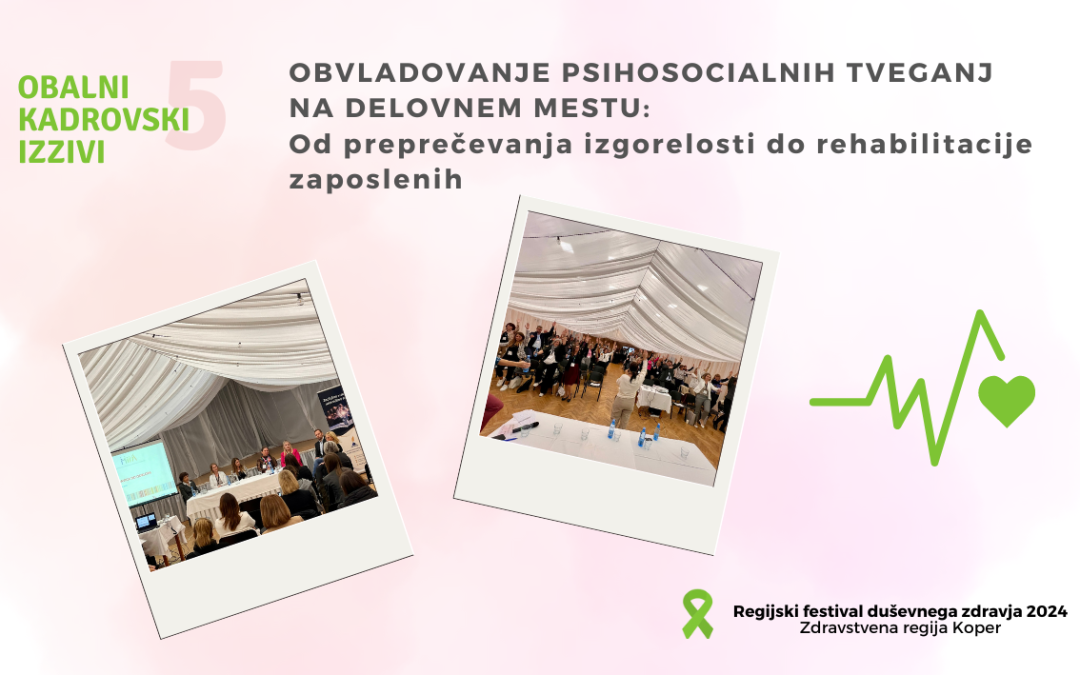 OBALNI KADROVSKI IZZIVI 5

OBVLADOVANJE PSIHOSOCIALNIH TVEGANJ NA DELOVNEM MESTU:
Od preprečevanja izgorelosti do rehabilitacije zaposlenih

Regijski festival duševnega zdravja 2024
Zdravstvena regija Koper